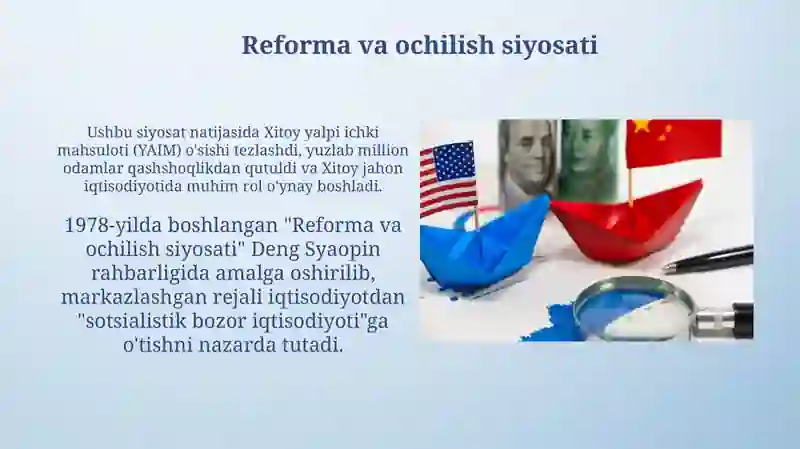 Reforma va ochilish siyosati

Ushbu siyosat natijasida Xitoy yalpi ichki mahsuloti (YAIM) o'sishi tezlashdi, yuzlab million odamlar qashshoqlikdan qutuldi va Xitoy jahon iqtisodiyotida muhim rol o'ynay boshladi.

1978-yilda boshlangan "Reforma va ochilish siyosati" Deng Syaopin rahbarligida amalga oshirilib, markazlashgan rejali iqtisodiyotdan "sotsialistik bozor iqtisodiyoti"ga o'tishni nazarda tutadi.